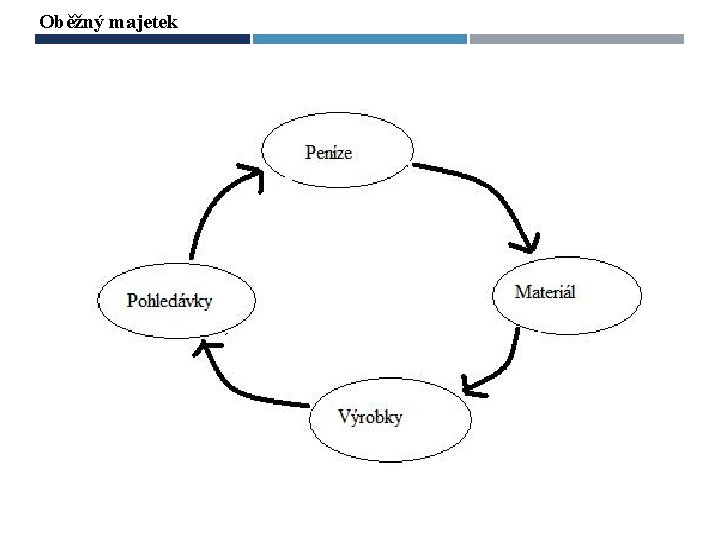 Oběžný majetek

Peníze

Materiál

Výrobky

Pohledávky